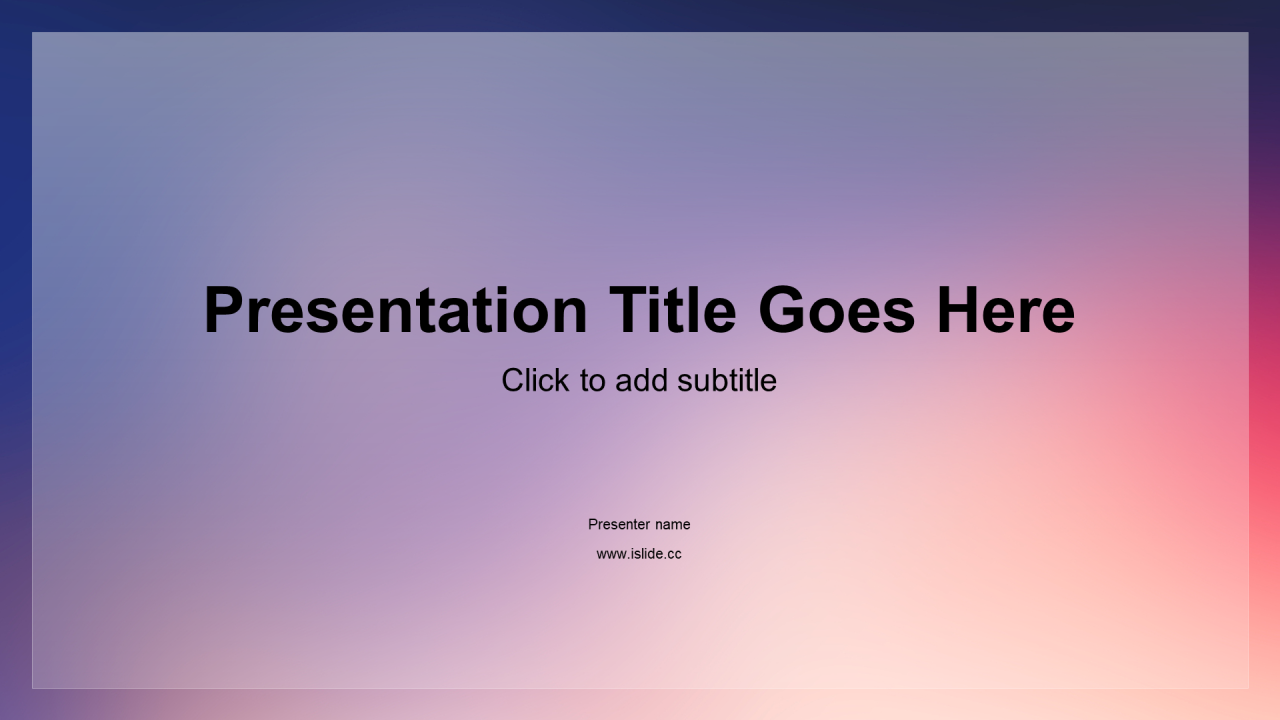 Presentation Title Goes Here

Click to add subtitle

Presenter name

www.islide.cc